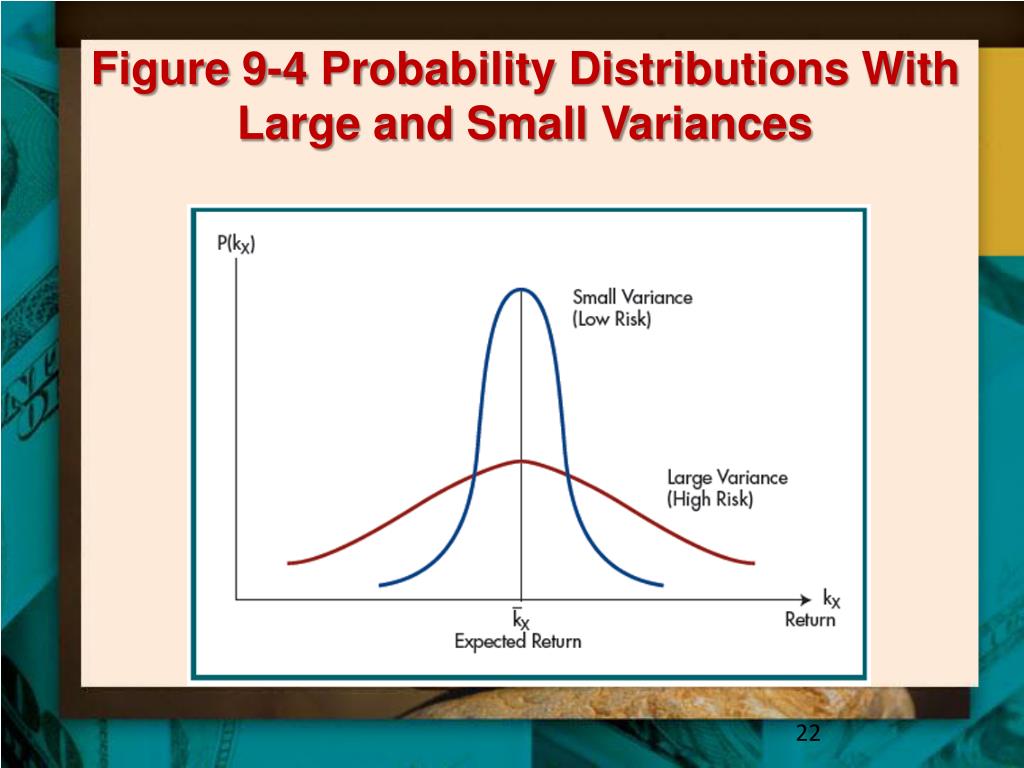 Figure 9-4 Probability Distributions With Large and Small Variances

$P(k_X)$

Small Variance
(Low Risk)

Large Variance
(High Risk)

$k_X$
Return

$\bar{k}_X$
Expected Return

22